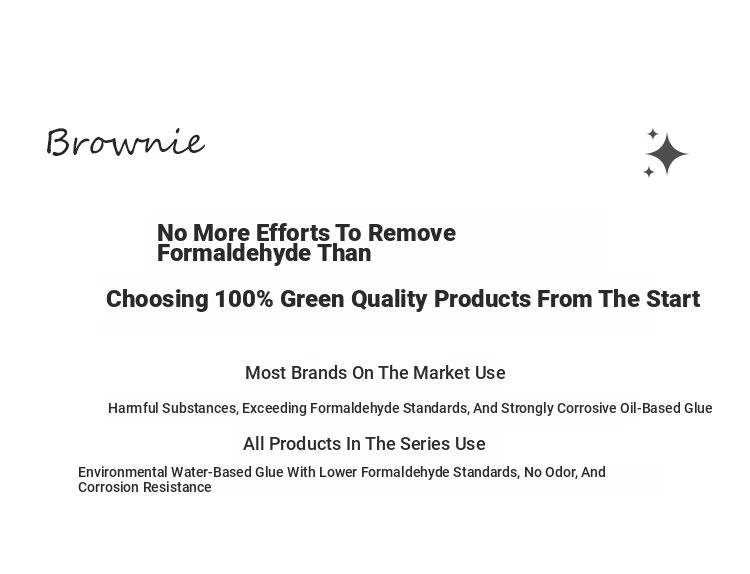 Brownie

No More Efforts To Remove Formaldehyde Than

Choosing 100% Green Quality Products From The Start

Most Brands On The Market Use

Harmful Substances, Exceeding Formaldehyde Standards, And Strongly Corrosive Oil-Based Glue

All Products In The Series Use

Environmental Water-Based Glue With Lower Formaldehyde Standards, No Odor, And Corrosion Resistance